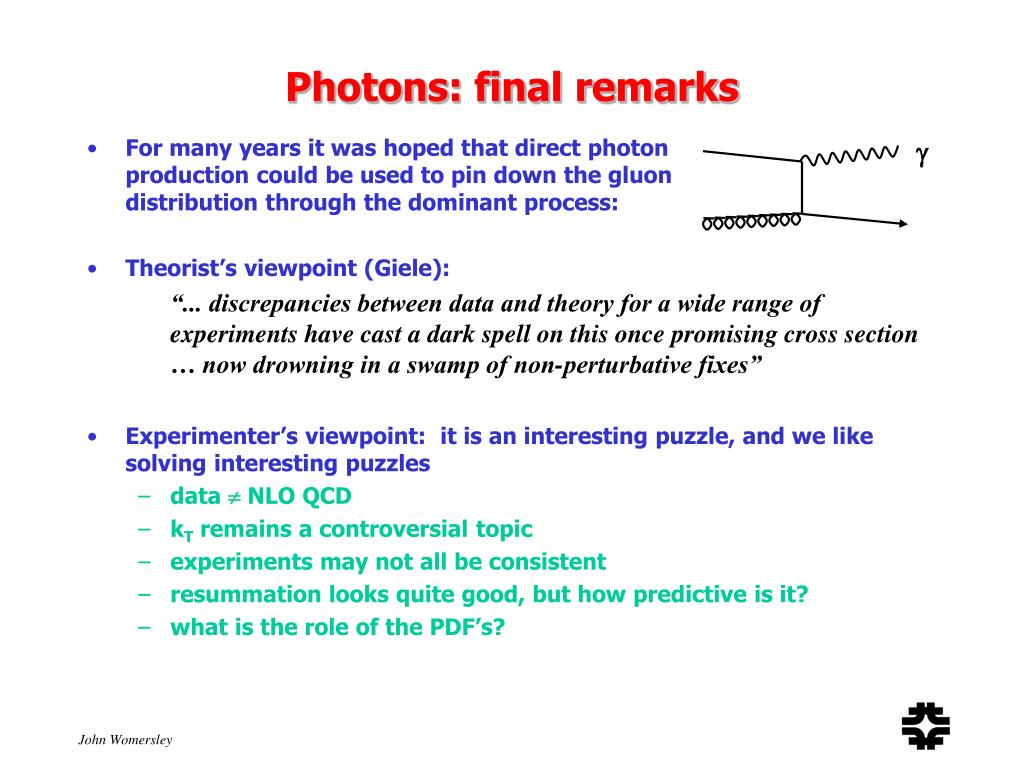 Photons: final remarks

• For many years it was hoped that direct photon production could be used to pin down the gluon distribution through the dominant process:

$\gamma$

• Theorist's viewpoint (Giele):

"... discrepancies between data and theory for a wide range of experiments have cast a dark spell on this once promising cross section … now drowning in a swamp of non-perturbative fixes"

• Experimenter's viewpoint: it is an interesting puzzle, and we like solving interesting puzzles
– data $\neq$ NLO QCD
– $k_T$ remains a controversial topic
– experiments may not all be consistent
– resummation looks quite good, but how predictive is it?
– what is the role of the PDF's?

John Womersley